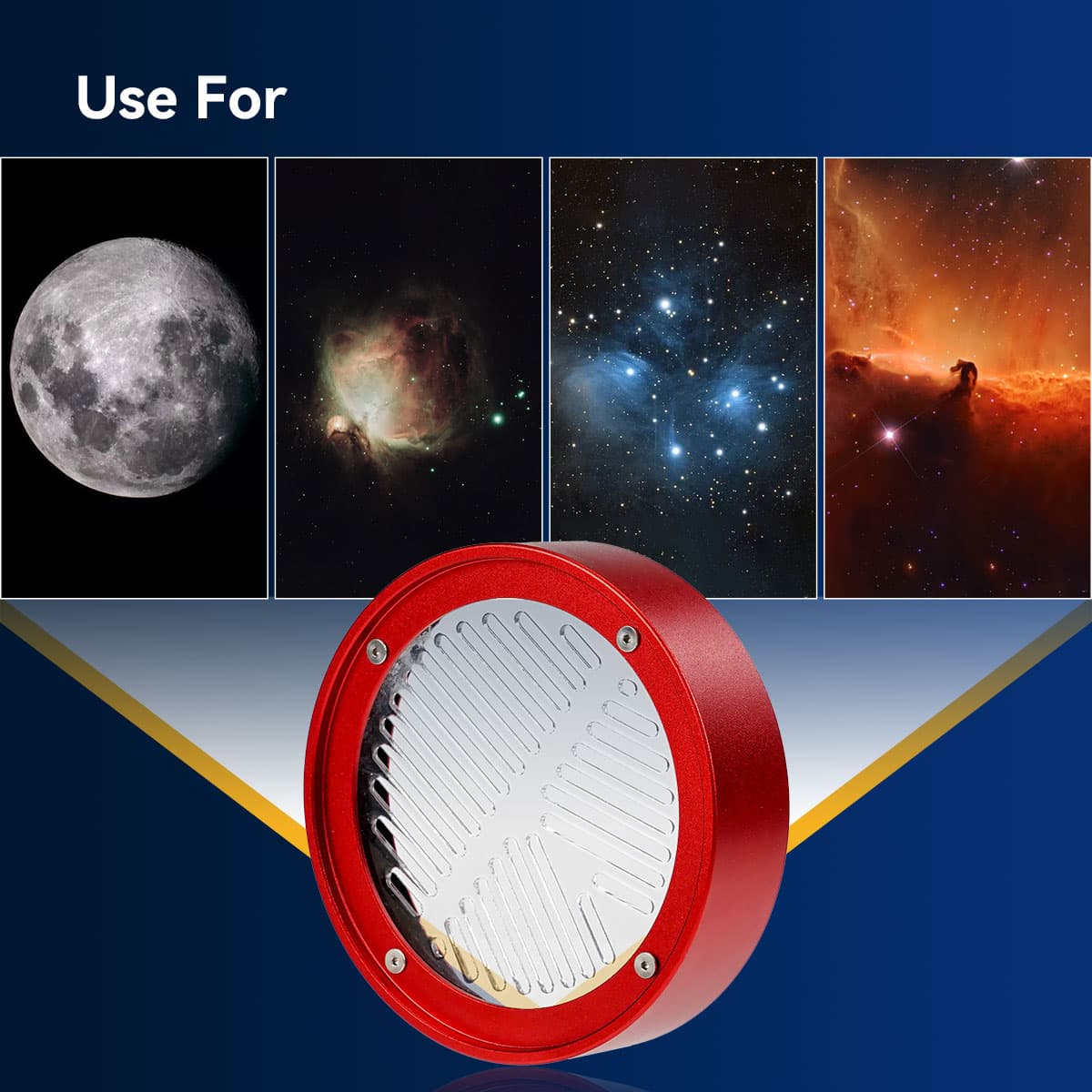 Use For